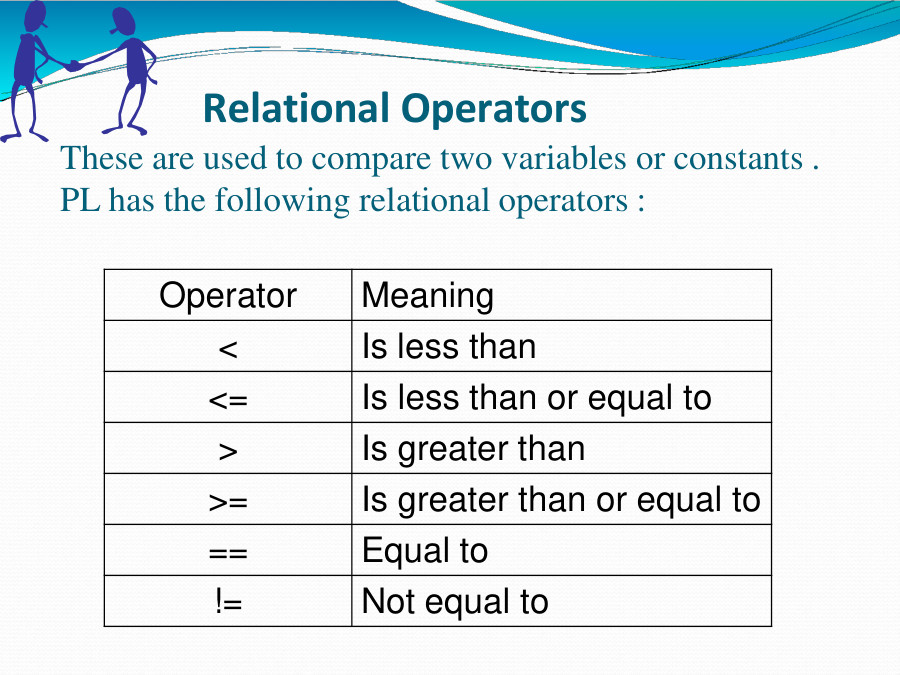 Relational Operators

These are used to compare two variables or constants . PL has the following relational operators :

| Operator | Meaning |
|---|---|
| < | Is less than |
| <= | Is less than or equal to |
| > | Is greater than |
| >= | Is greater than or equal to |
| == | Equal to |
| != | Not equal to |